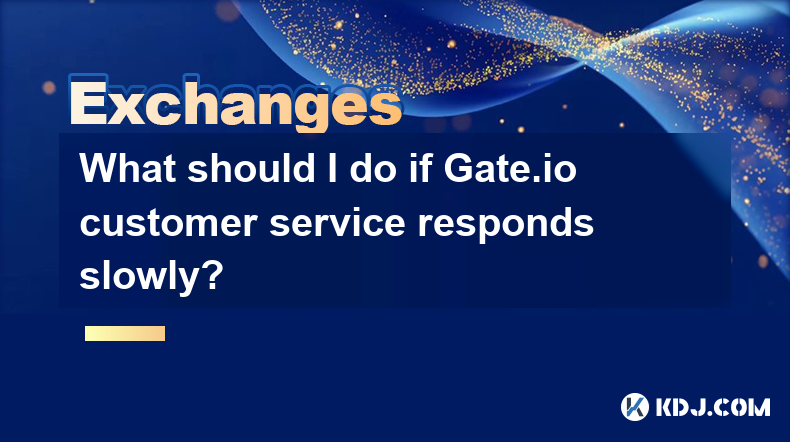 Exchanges

What should I do if Gate.io customer service responds slowly?

KDJ.COM